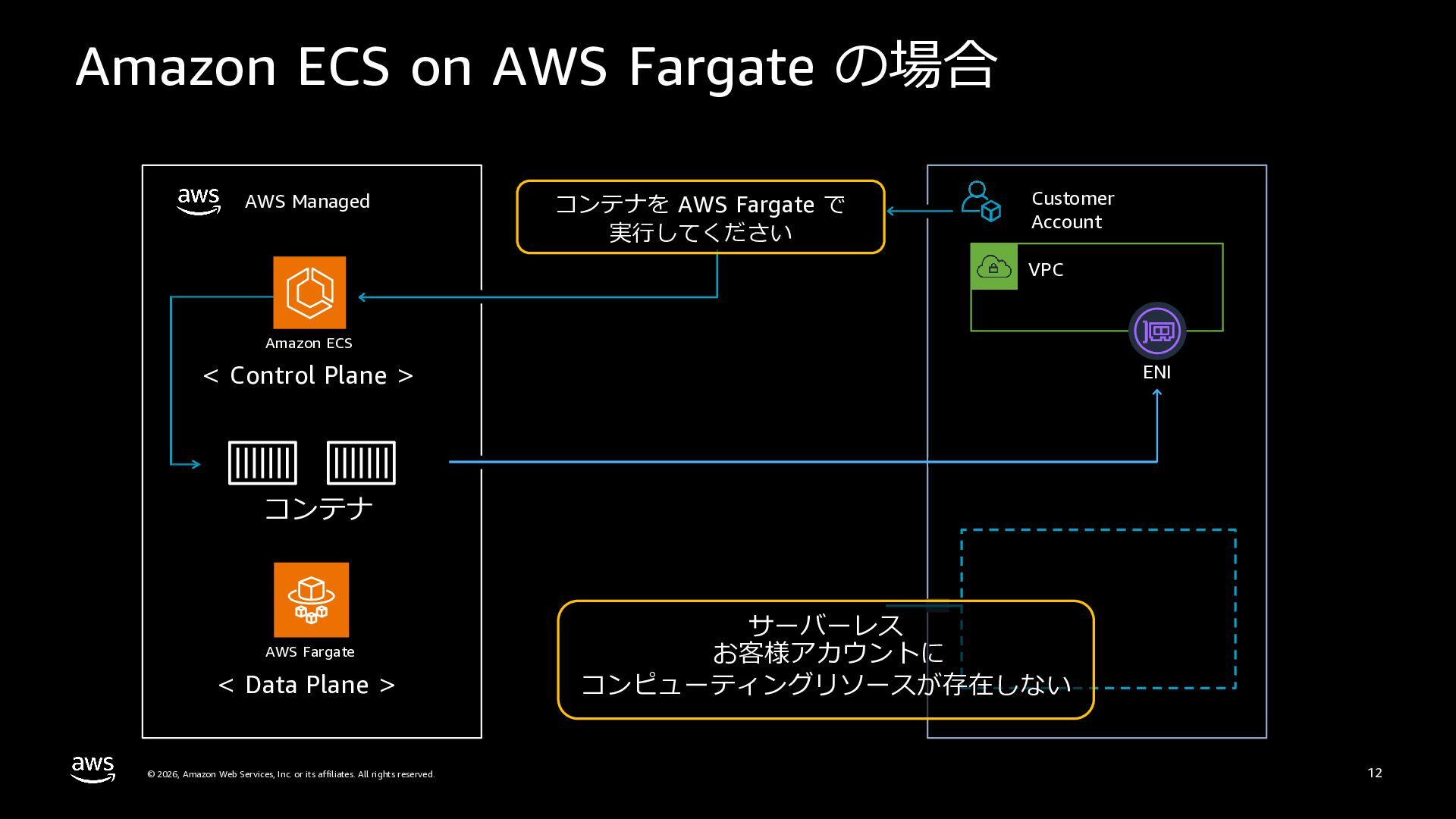 Amazon ECS on AWS Fargate の場合

aws AWS Managed

Amazon ECS

< Control Plane >

コンテナ

AWS Fargate

< Data Plane >

コンテナを AWS Fargate で
実行してください

Customer Account

VPC

ENI

サーバーレス
お客様アカウントに
コンピューティングリソースが存在しない

aws

© 2026, Amazon Web Services, Inc. or its affiliates. All rights reserved.

12